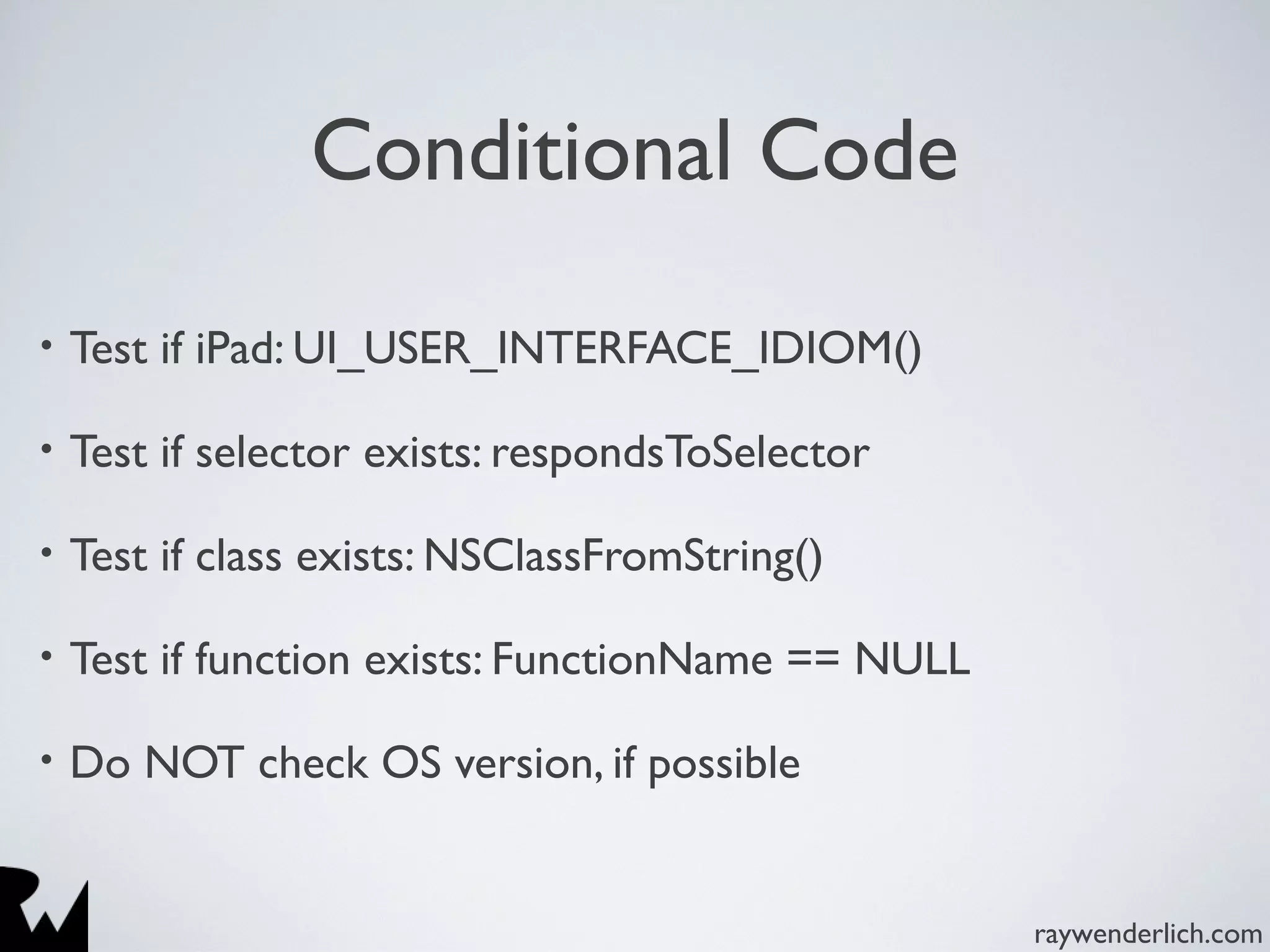 Conditional Code

• Test if iPad: UI_USER_INTERFACE_IDIOM()

• Test if selector exists: respondsToSelector

• Test if class exists: NSClassFromString()

• Test if function exists: FunctionName == NULL

• Do NOT check OS version, if possible

raywenderlich.com